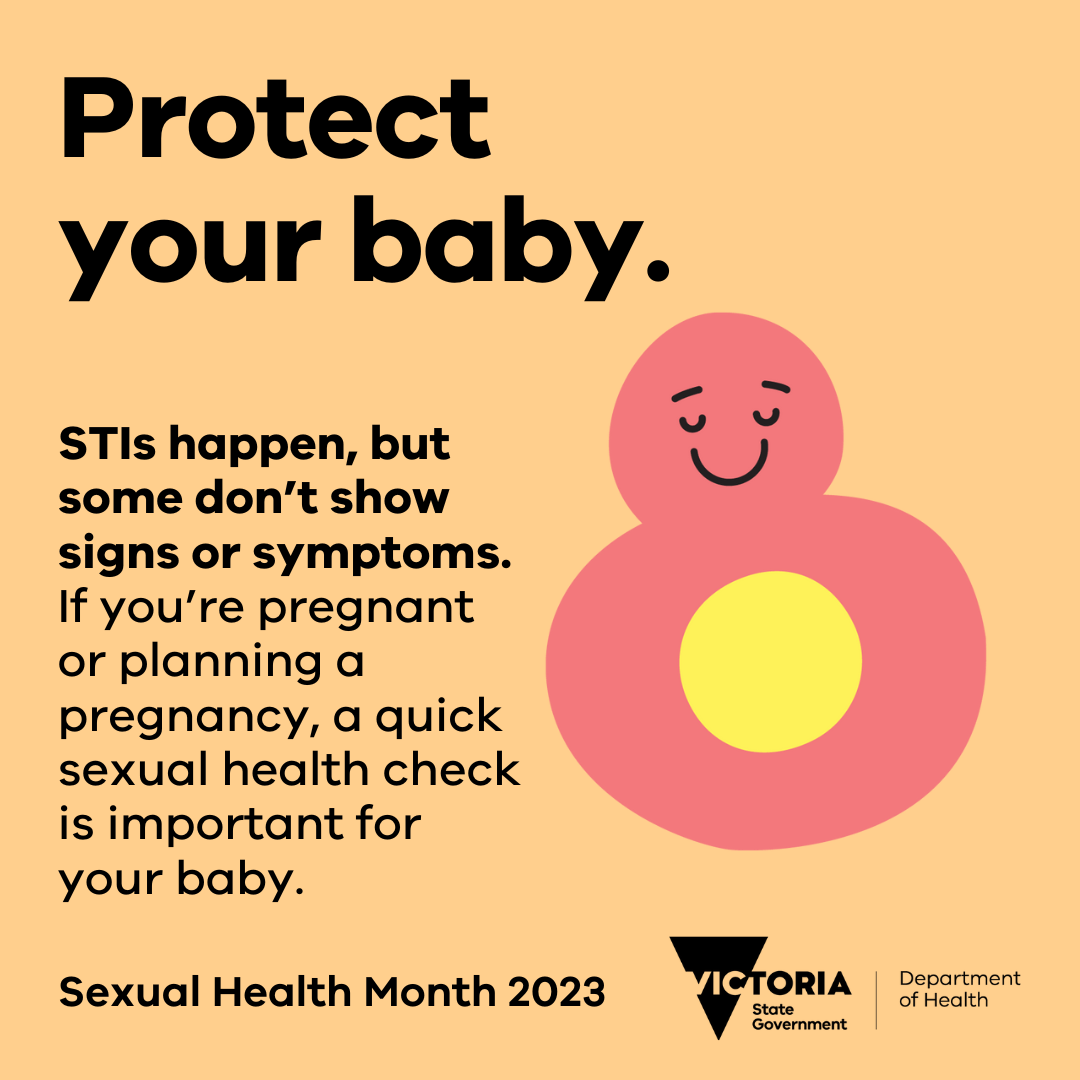 Protect your baby.

STIs happen, but some don’t show signs or symptoms. If you’re pregnant or planning a pregnancy, a quick sexual health check is important for your baby.

Sexual Health Month 2023

VICTORIA
State Government

Department of Health